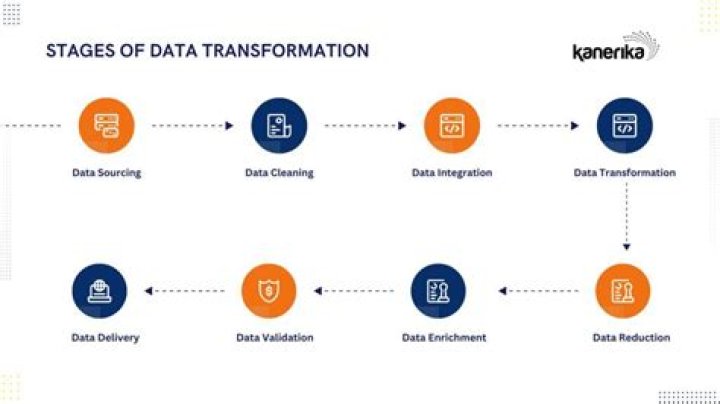 STAGES OF DATA TRANSFORMATION

kanerika

Data Sourcing

Data Cleaning

Data Integration

Data Transformation

Data Reduction

Data Enrichment

Data Validation

Data Delivery